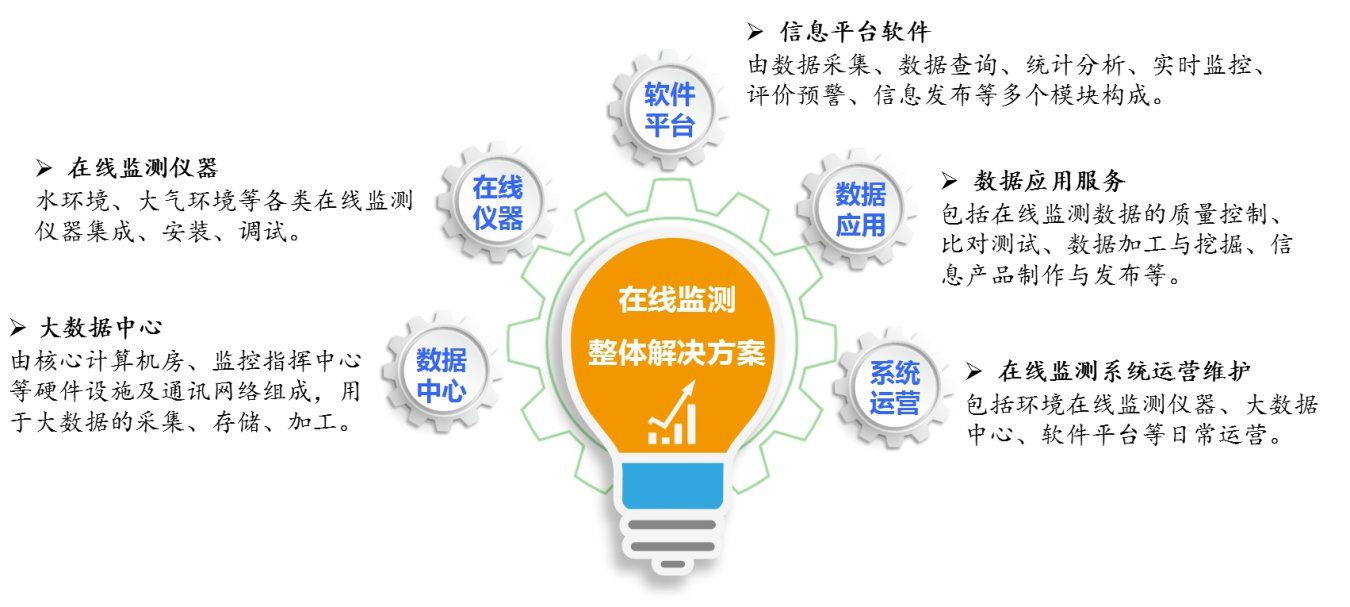 ➢ 信息平台软件
由数据采集、数据查询、统计分析、实时监控、评价预警、信息发布等多个模块构成。

软件平台

➢ 在线监测仪器
水环境、大气环境等各类在线监测仪器集成、安装、调试。

在线仪器

数据应用

➢ 数据应用服务
包括在线监测数据的质量控制、比对测试、数据加工与挖掘、信息产品制作与发布等。

在线监测
整体解决方案

➢ 大数据中心
由核心计算机房、监控指挥中心等硬件设施及通讯网络组成，用于大数据的采集、存储、加工。

数据中心

系统运营

➢ 在线监测系统运营维护
包括环境在线监测仪器、大数据中心、软件平台等日常运营。